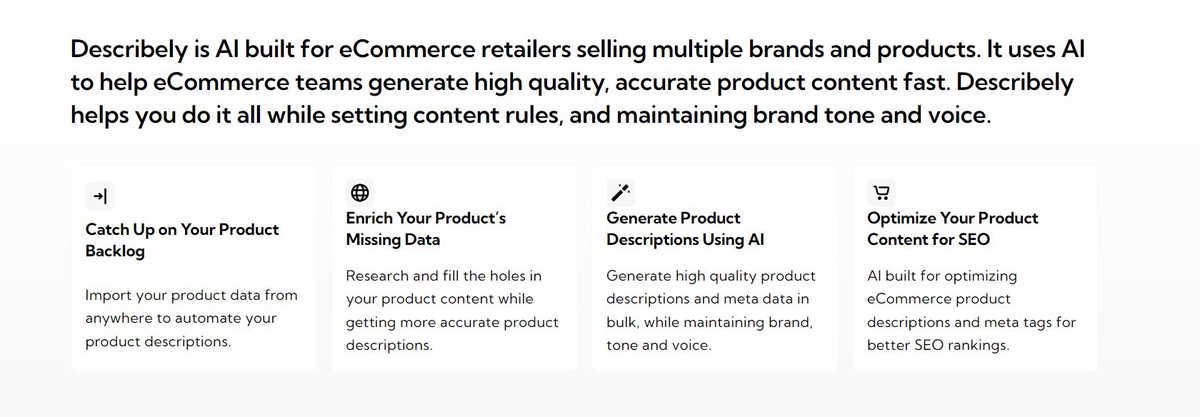 Describely is AI built for eCommerce retailers selling multiple brands and products. It uses AI to help eCommerce teams generate high quality, accurate product content fast. Describely helps you do it all while setting content rules, and maintaining brand tone and voice.

Catch Up on Your Product Backlog

Import your product data from anywhere to automate your product descriptions.

Enrich Your Product's Missing Data

Research and fill the holes in your product content while getting more accurate product descriptions.

Generate Product Descriptions Using AI

Generate high quality product descriptions and meta data in bulk, while maintaining brand, tone and voice.

Optimize Your Product Content for SEO

AI built for optimizing eCommerce product descriptions and meta tags for better SEO rankings.